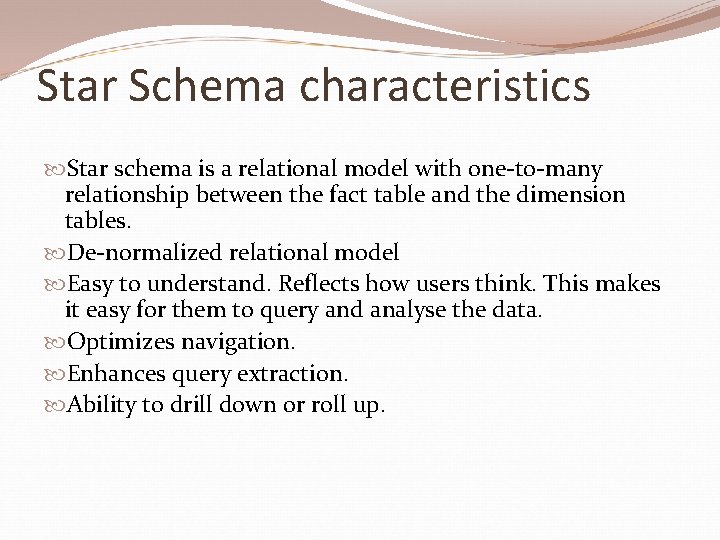 Star Schema characteristics

Star schema is a relational model with one-to-many relationship between the fact table and the dimension tables.

De-normalized relational model

Easy to understand. Reflects how users think. This makes it easy for them to query and analyse the data.

Optimizes navigation.

Enhances query extraction.

Ability to drill down or roll up.